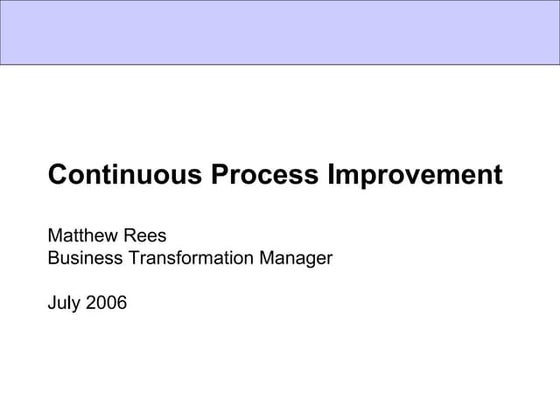 Continuous Process Improvement

Matthew Rees
Business Transformation Manager

July 2006